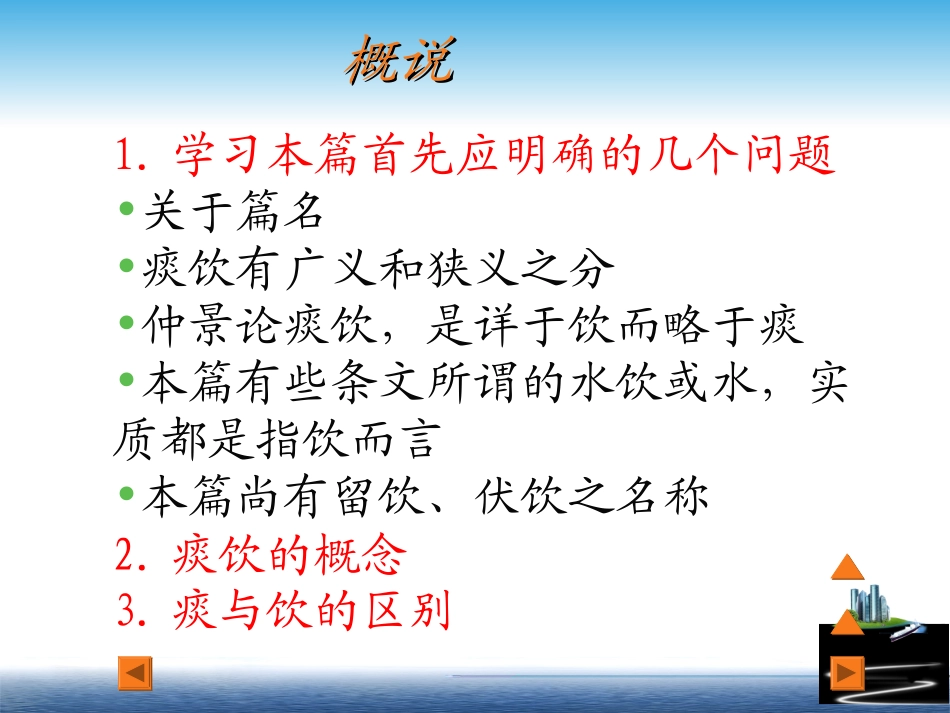 概说

1. 学习本篇首先应明确的几个问题

•关于篇名

•痰饮有广义和狭义之分

•仲景论痰饮，是详于饮而略于痰

•本篇有些条文所谓的水饮或水，实质都是指饮而言

•本篇尚有留饮、伏饮之名称

2. 痰饮的概念

3. 痰与饮的区别